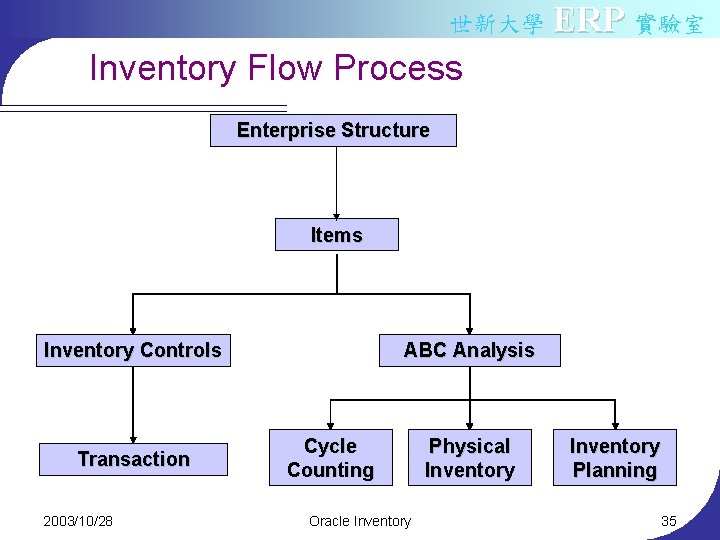 世新大學 ERP 實驗室

Inventory Flow Process

Enterprise Structure

Items

Inventory Controls

ABC Analysis

Transaction

Cycle Counting

Physical Inventory

Inventory Planning

2003/10/28

Oracle Inventory

35